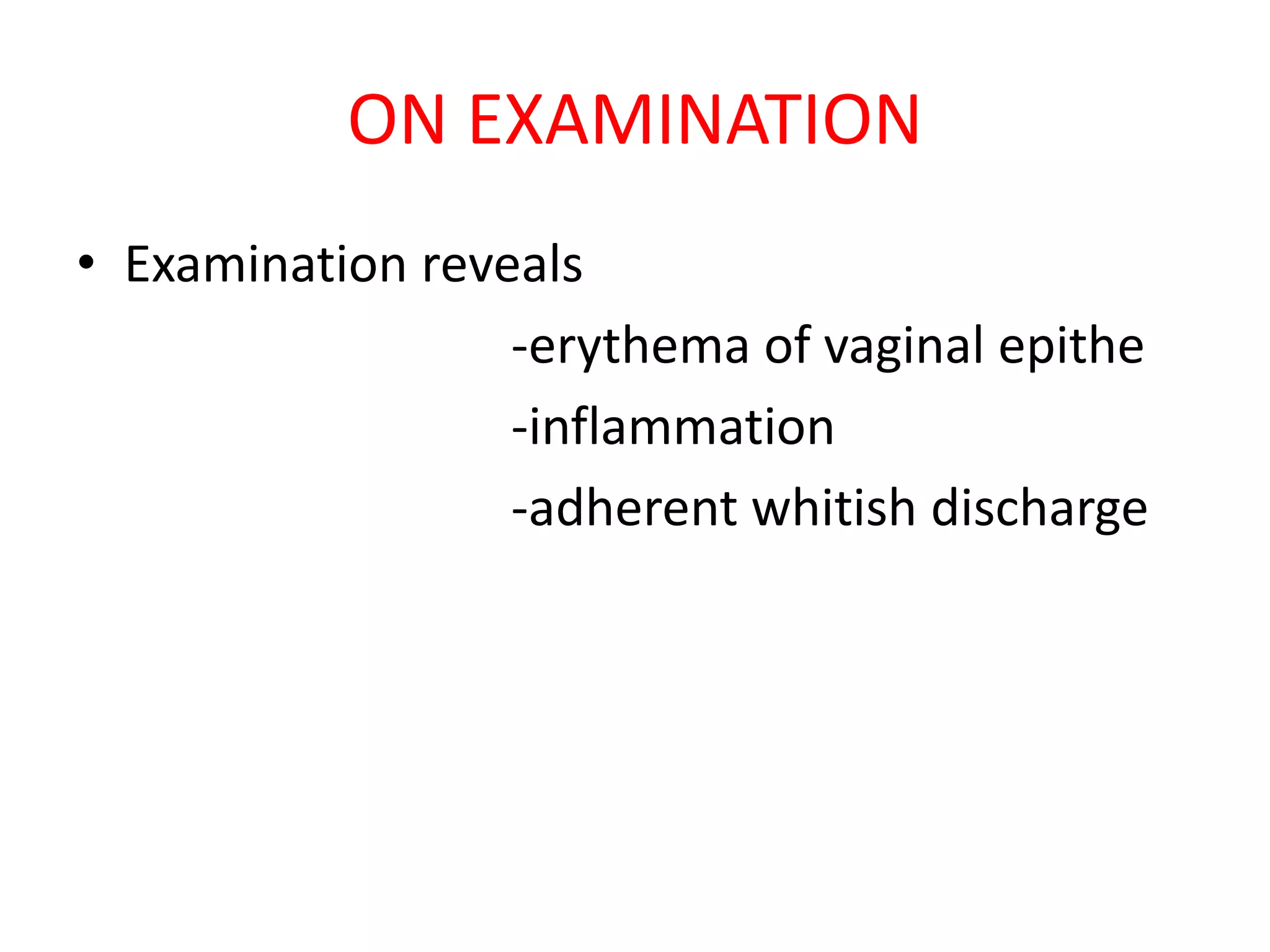 ON EXAMINATION

• Examination reveals

-erythema of vaginal epithe

-inflammation

-adherent whitish discharge